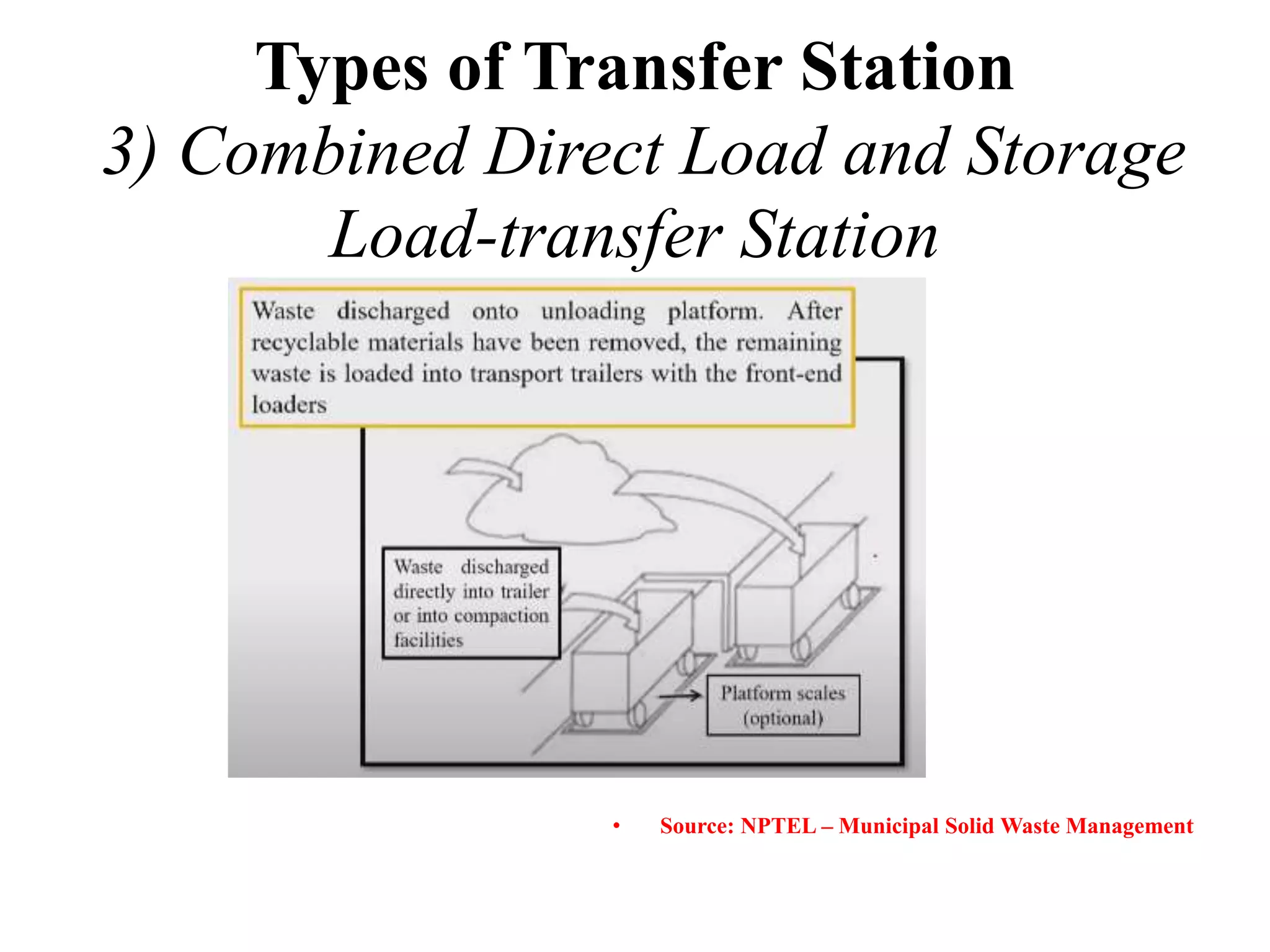 Types of Transfer Station

3) Combined Direct Load and Storage Load-transfer Station

Waste discharged onto unloading platform. After recyclable materials have been removed, the remaining waste is loaded into transport trailers with the front-end loaders

Waste discharged directly into trailer or into compaction facilities

Platform scales (optional)

• Source: NPTEL – Municipal Solid Waste Management